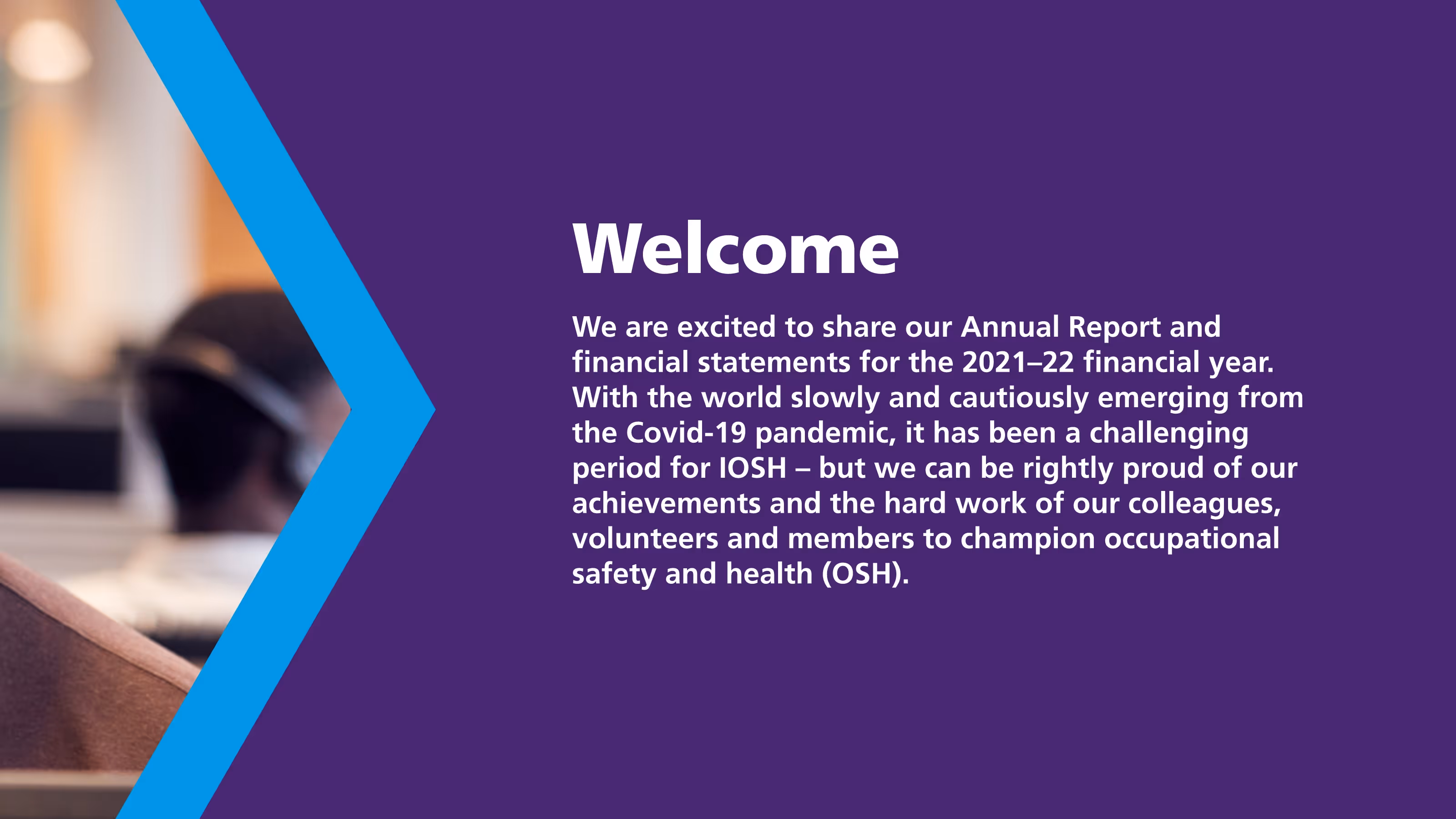 Welcome

We are excited to share our Annual Report and financial statements for the 2021–22 financial year. With the world slowly and cautiously emerging from the Covid-19 pandemic, it has been a challenging period for IOSH – but we can be rightly proud of our achievements and the hard work of our colleagues, volunteers and members to champion occupational safety and health (OSH).